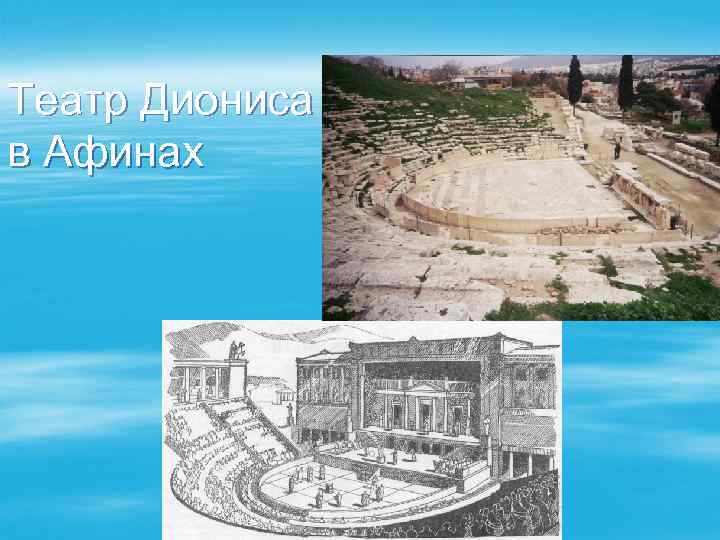 Театр Диониса в Афинах